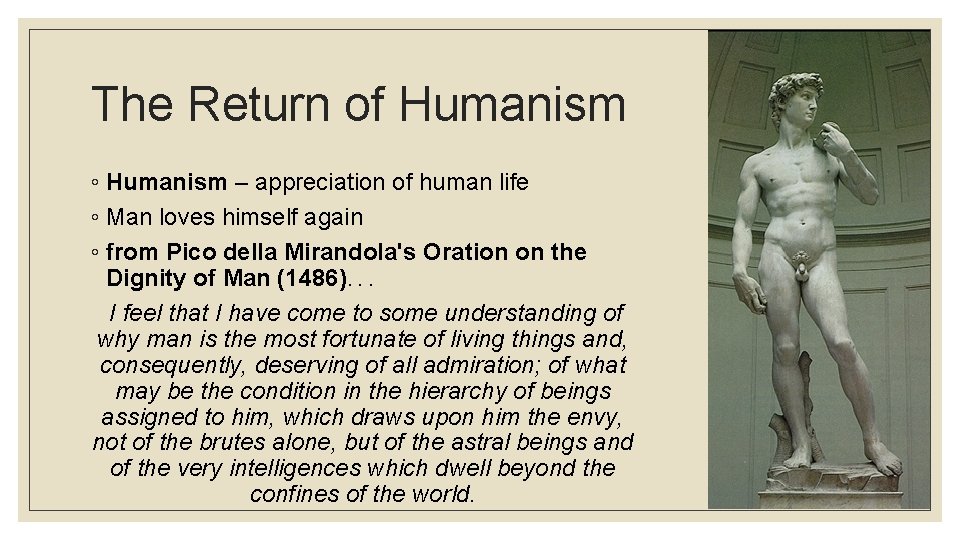 The Return of Humanism

◦ Humanism – appreciation of human life
◦ Man loves himself again
◦ from Pico della Mirandola's Oration on the Dignity of Man (1486). . .

I feel that I have come to some understanding of why man is the most fortunate of living things and, consequently, deserving of all admiration; of what may be the condition in the hierarchy of beings assigned to him, which draws upon him the envy, not of the brutes alone, but of the astral beings and of the very intelligences which dwell beyond the confines of the world.